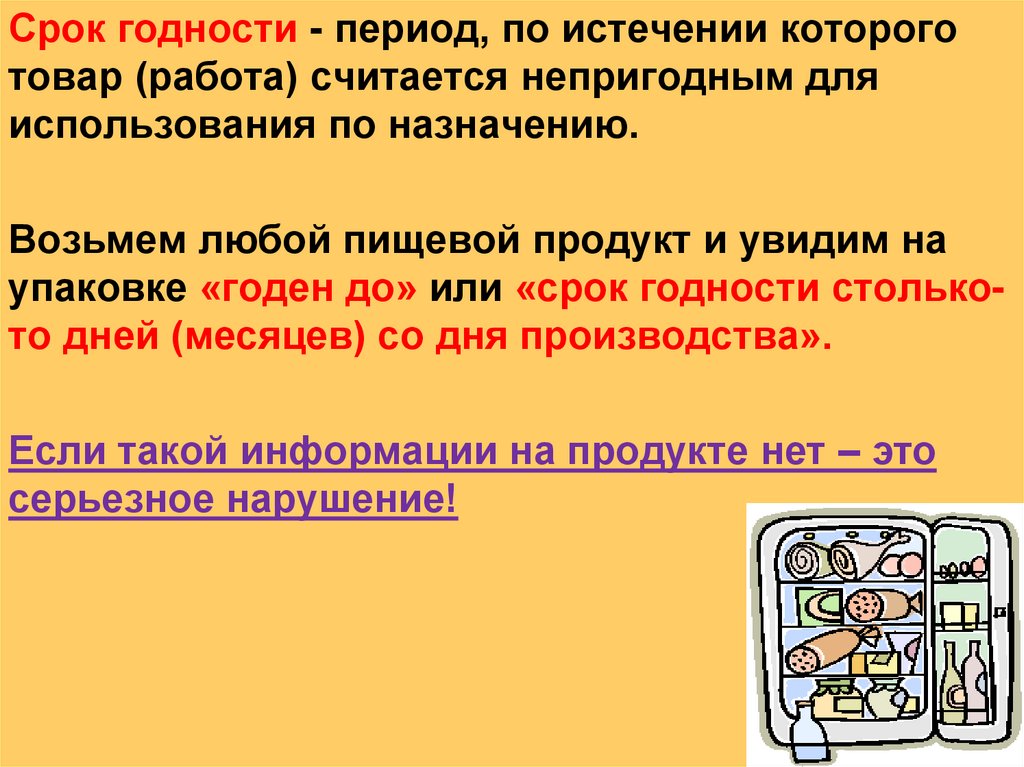 Срок годности - период, по истечении которого товар (работа) считается непригодным для использования по назначению.

Возьмем любой пищевой продукт и увидим на упаковке «годен до» или «срок годности столько-то дней (месяцев) со дня производства».

Если такой информации на продукте нет – это серьезное нарушение!